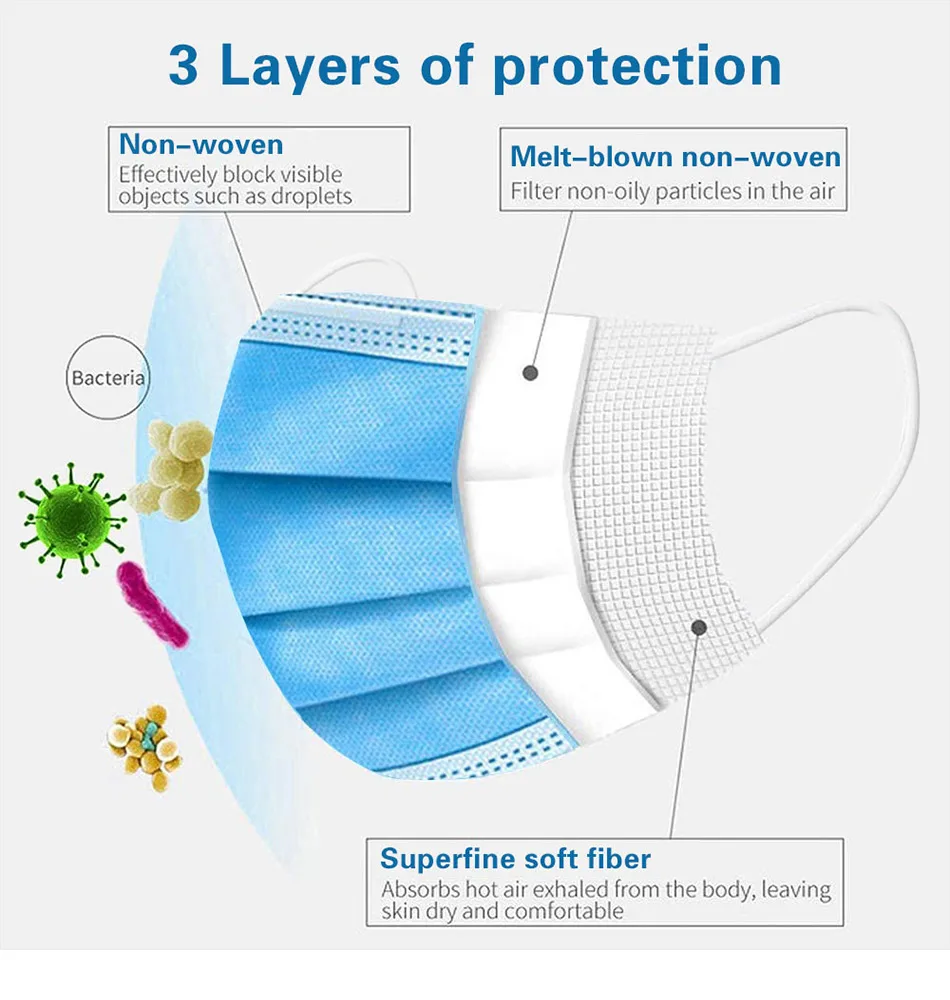 3 Layers of protection

Non–woven
Effectively block visible objects such as droplets

Melt–blown non–woven
Filter non-oily particles in the air

Bacteria

Superfine soft fiber
Absorbs hot air exhaled from the body, leaving skin dry and comfortable